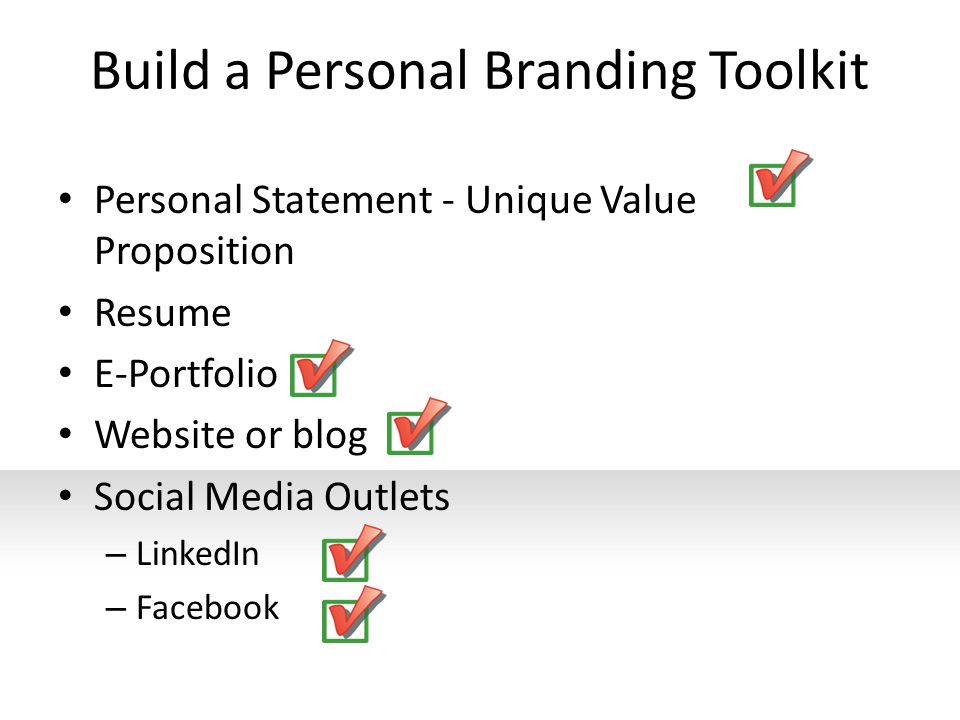 Build a Personal Branding Toolkit

• Personal Statement - Unique Value Proposition
• Resume
• E-Portfolio
• Website or blog
• Social Media Outlets
– LinkedIn
– Facebook